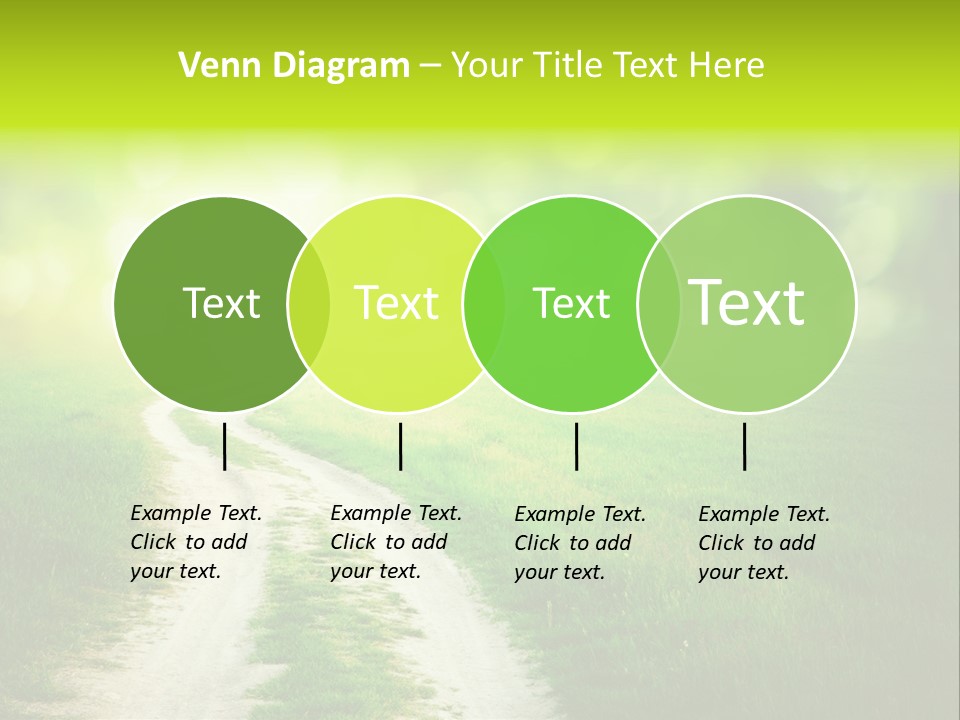 Venn Diagram – Your Title Text Here

Text

Text

Text

Text

Example Text. Click to add your text.

Example Text. Click to add your text.

Example Text. Click to add your text.

Example Text. Click to add your text.